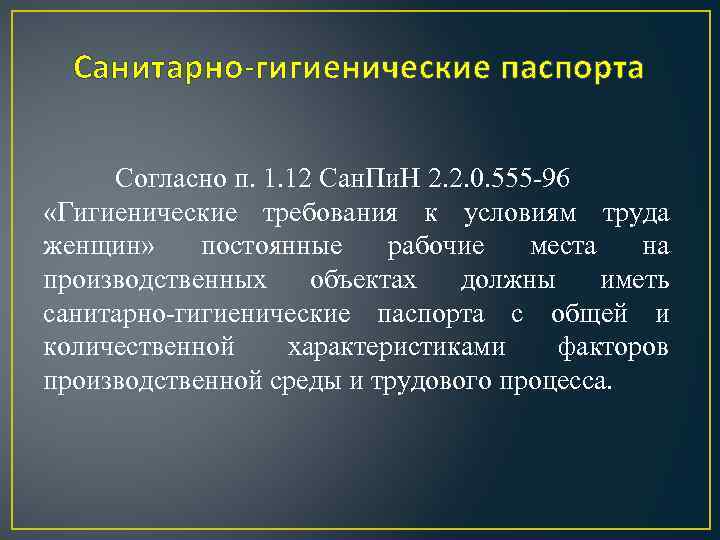 Санитарно-гигиенические паспорта

Согласно п. 1.12 СанПиН 2.2.0.555-96 «Гигиенические требования к условиям труда женщин» постоянные рабочие места на производственных объектах должны иметь санитарно-гигиенические паспорта с общей и количественной характеристиками факторов производственной среды и трудового процесса.